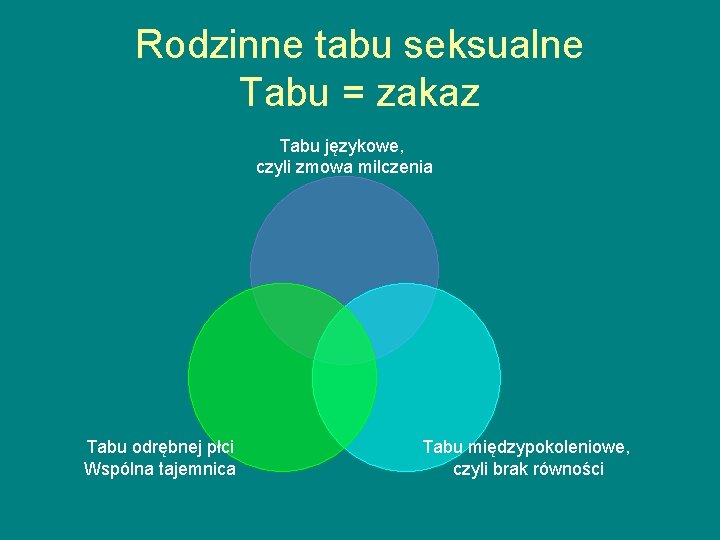 Rodzinne tabu seksualne
Tabu = zakaz

Tabu językowe,
czyli zmowa milczenia

Tabu odrębnej płci
Wspólna tajemnica

Tabu międzypokoleniowe,
czyli brak równości